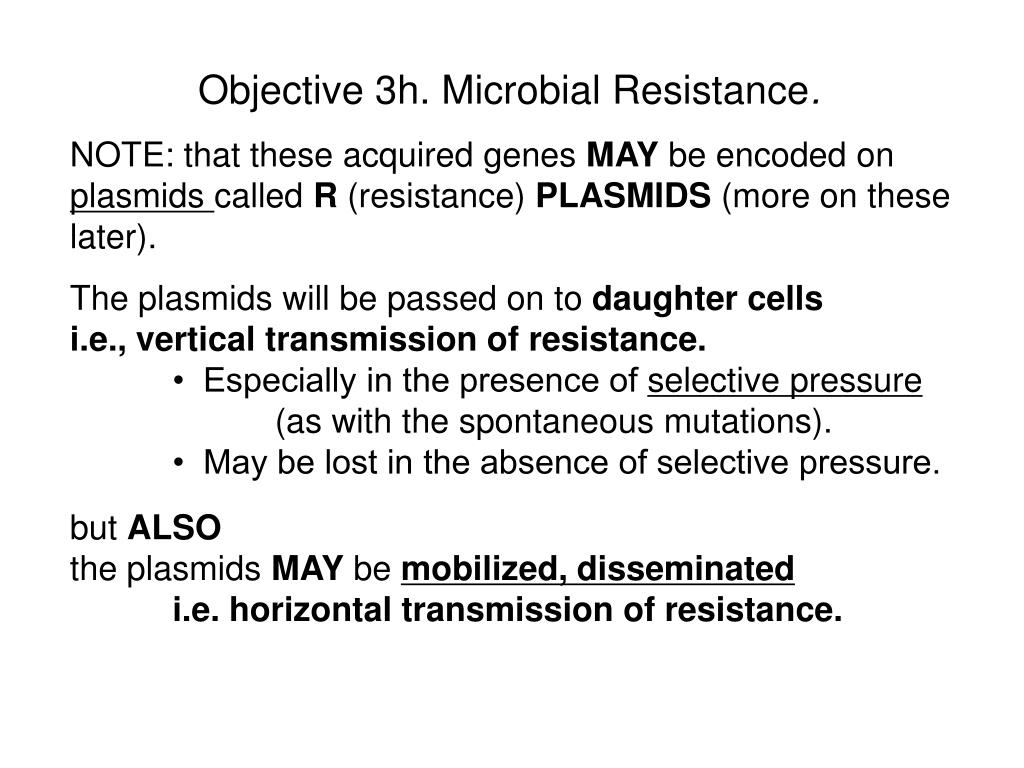 Objective 3h. Microbial Resistance.

NOTE: that these acquired genes MAY be encoded on plasmids called R (resistance) PLASMIDS (more on these later).

The plasmids will be passed on to daughter cells
i.e., vertical transmission of resistance.
• Especially in the presence of selective pressure (as with the spontaneous mutations).
• May be lost in the absence of selective pressure.

but ALSO
the plasmids MAY be mobilized, disseminated
i.e. horizontal transmission of resistance.